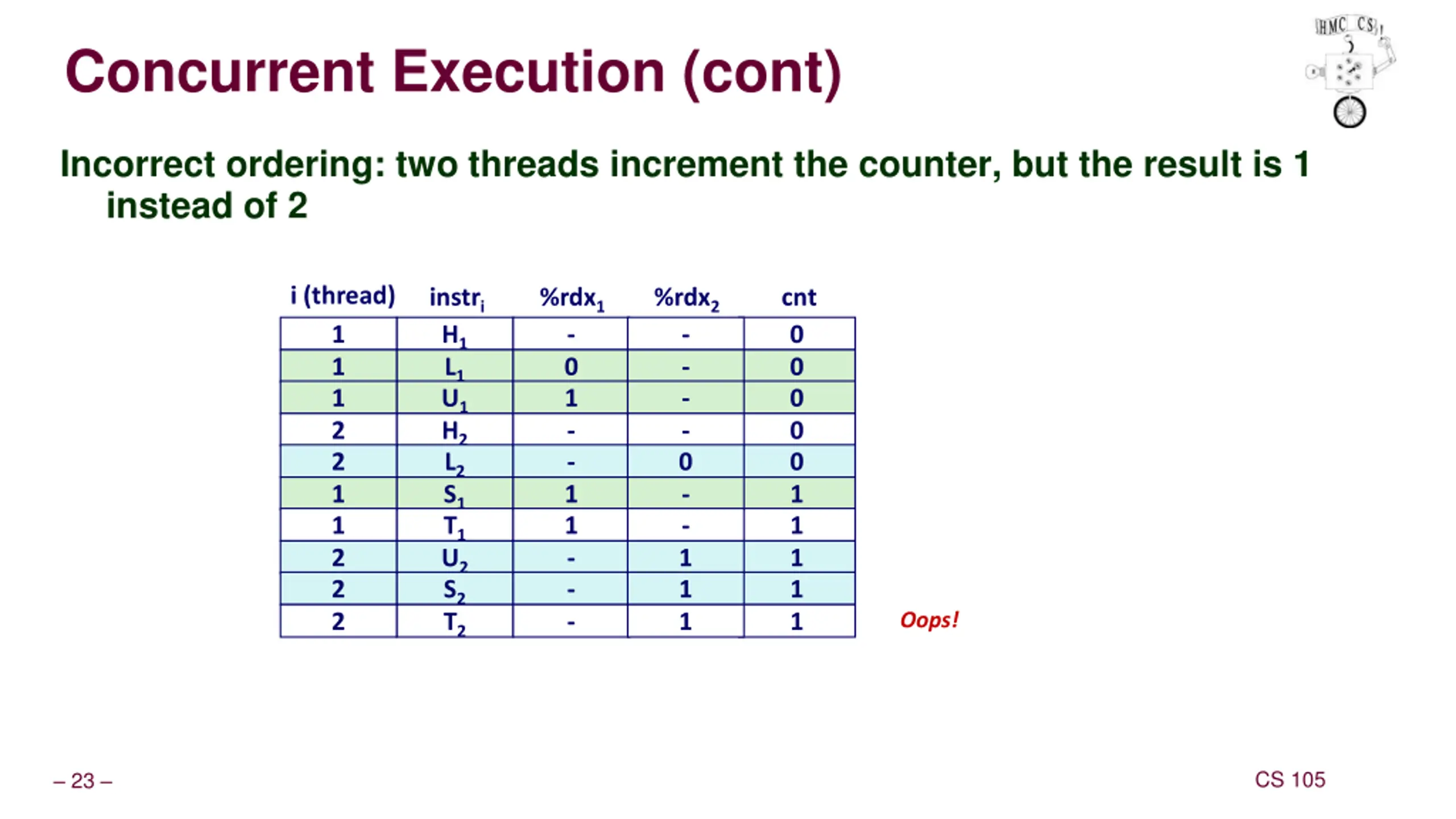 HMC CS

Concurrent Execution (cont)

Incorrect ordering: two threads increment the counter, but the result is 1 instead of 2

| i (thread) | instr$_i$ | %rdx$_1$ | %rdx$_2$ | cnt |
|---|---|---|---|---|
| 1 | H$_1$ | - | - | 0 |
| 1 | L$_1$ | 0 | - | 0 |
| 1 | U$_1$ | 1 | - | 0 |
| 2 | H$_2$ | - | - | 0 |
| 2 | L$_2$ | - | 0 | 0 |
| 1 | S$_1$ | 1 | - | 1 |
| 1 | T$_1$ | 1 | - | 1 |
| 2 | U$_2$ | - | 1 | 1 |
| 2 | S$_2$ | - | 1 | 1 |
| 2 | T$_2$ | - | 1 | 1 |

Oops!

– 23 –

CS 105